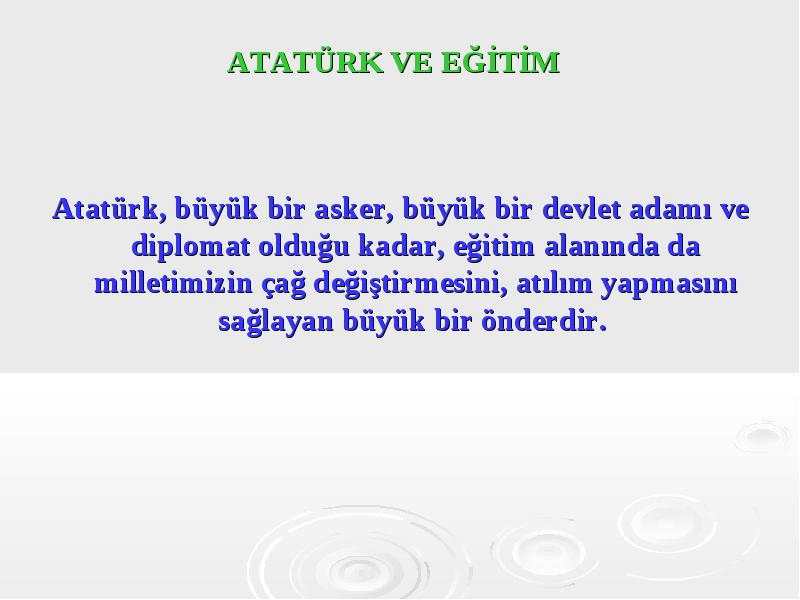 ATATÜRK VE EĞİTİM

Atatürk, büyük bir asker, büyük bir devlet adamı ve diplomat olduğu kadar, eğitim alanında da milletimizin çağ değiştirmesini, atılım yapmasını sağlayan büyük bir önderdir.